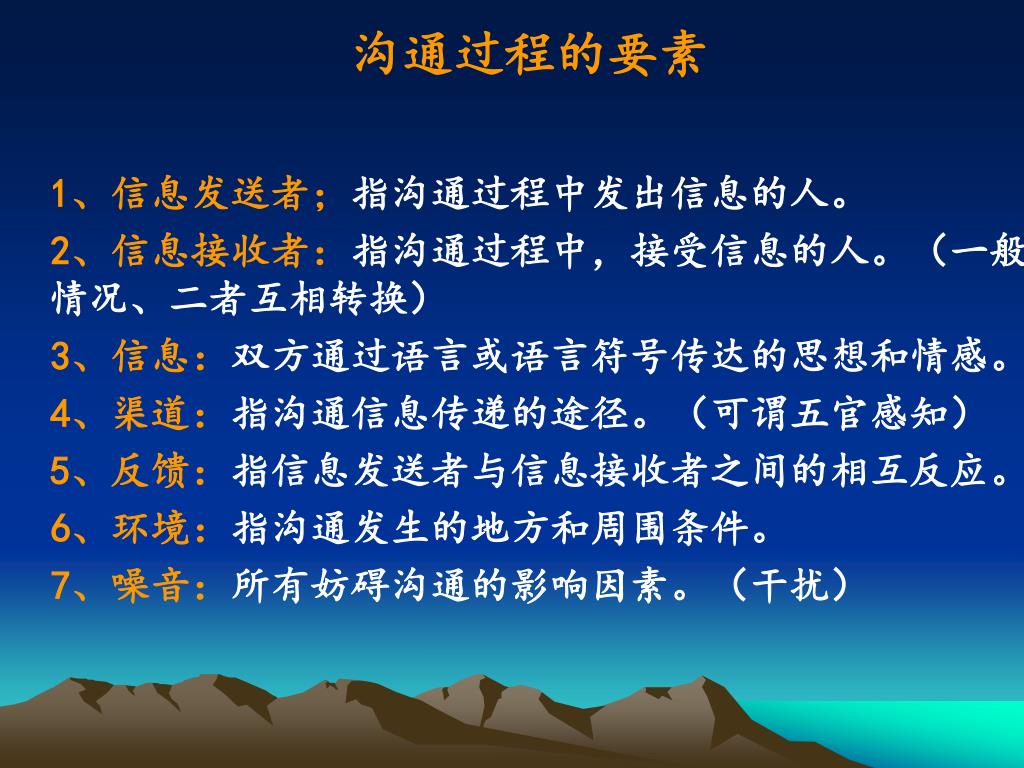 沟通过程的要素

1、信息发送者；指沟通过程中发出信息的人。

2、信息接收者：指沟通过程中，接受信息的人。（一般情况、二者互相转换）

3、信息：双方通过语言或语言符号传达的思想和情感。

4、渠道：指沟通信息传递的途径。（可谓五官感知）

5、反馈：指信息发送者与信息接收者之间的相互反应。

6、环境：指沟通发生的地方和周围条件。

7、噪音：所有妨碍沟通的影响因素。（干扰）